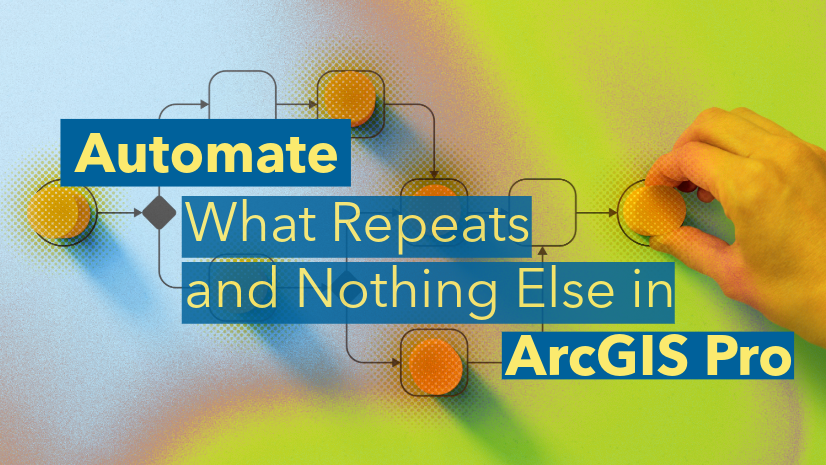 Automate
What Repeats
and Nothing Else in
ArcGIS Pro